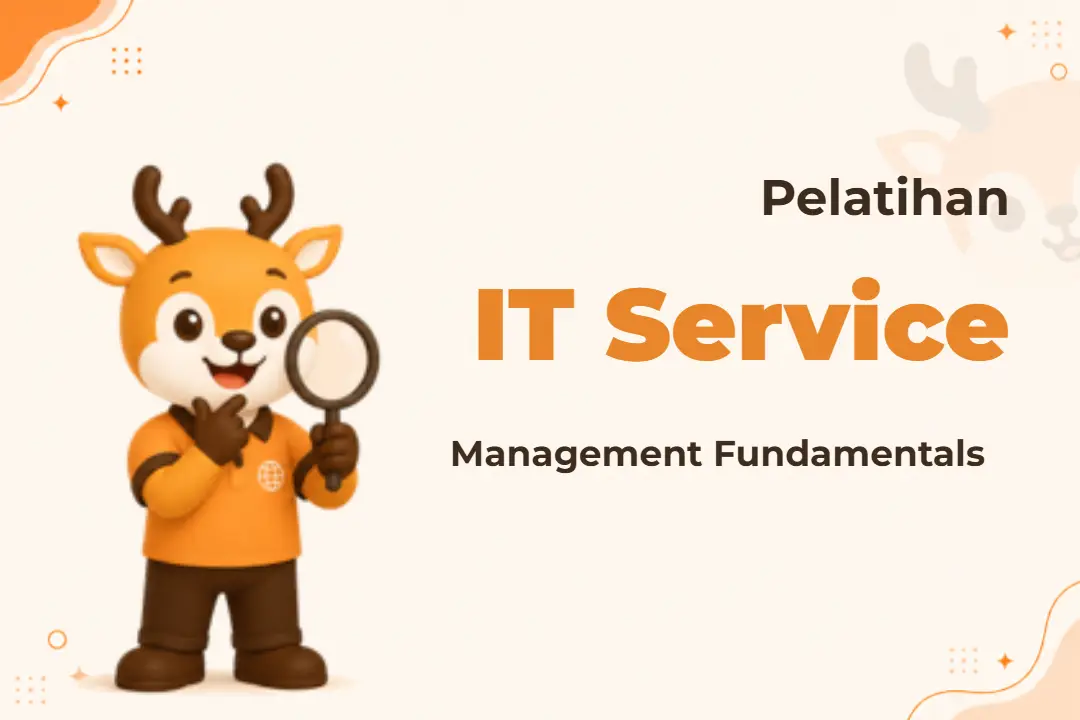 Pelatihan

IT Service

Management Fundamentals